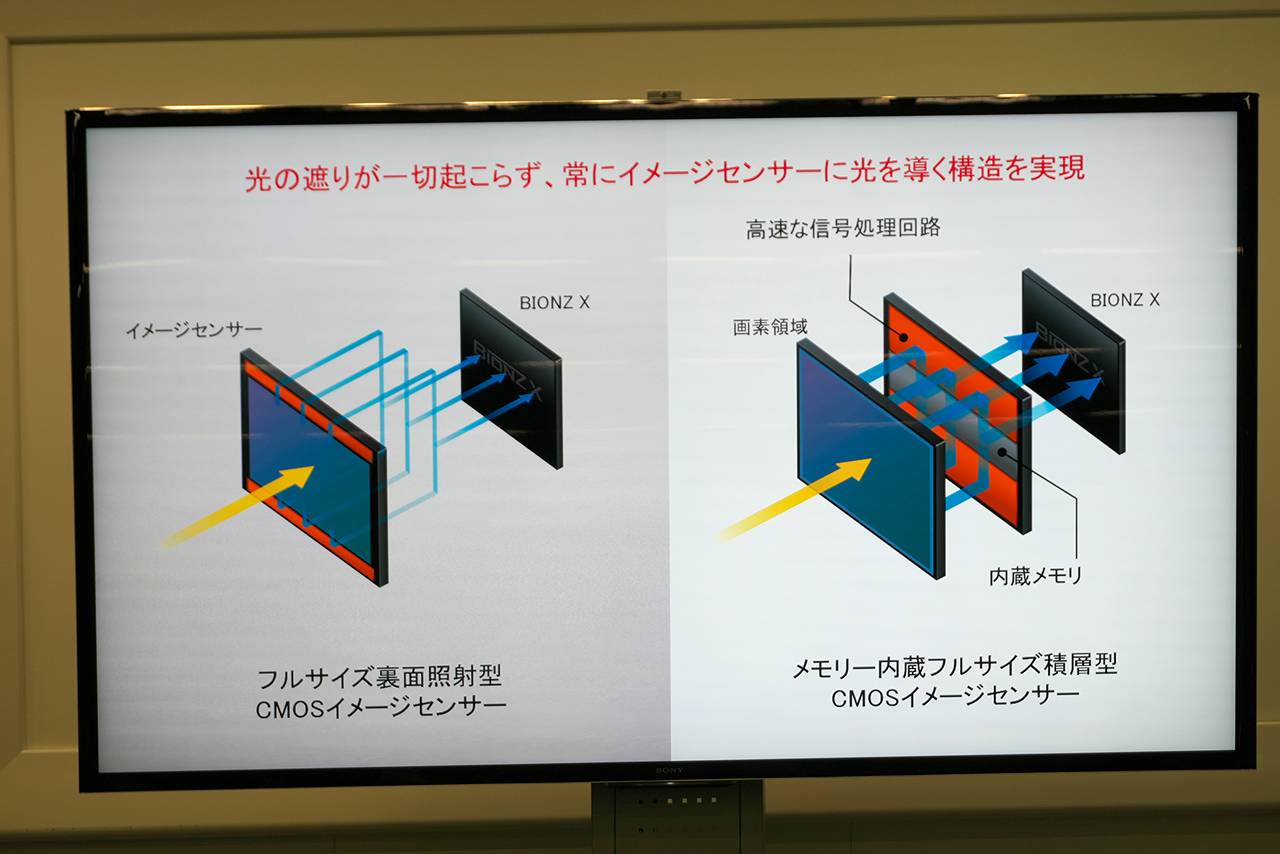 光の遮りが一切起こらず、常にイメージセンサーに光を導く構造を実現

イメージセンサー

BIONZ X

BIONZ X

フルサイズ裏面照射型
CMOSイメージセンサー

高速な信号処理回路

画素領域

BIONZ X

BIONZ X

内蔵メモリ

メモリー内蔵フルサイズ積層型
CMOSイメージセンサー

SONY